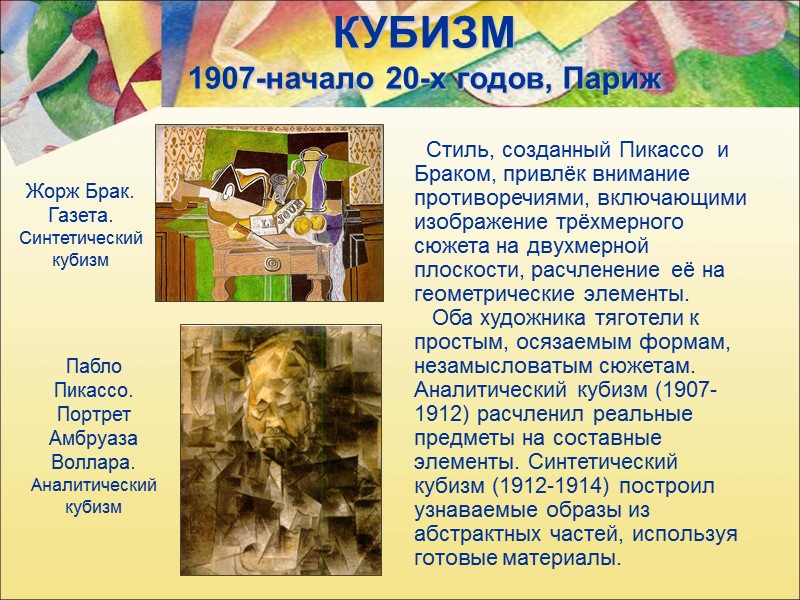 КУБИЗМ
1907-начало 20-х годов, Париж

Жорж Брак. Газета. Синтетический кубизм

LE JOUR

Пабло Пикассо. Портрет Амбруаза Воллара. Аналитический кубизм

Стиль, созданный Пикассо и Браком, привлёк внимание противоречиями, включающими изображение трёхмерного сюжета на двухмерной плоскости, расчленение её на геометрические элементы.

Оба художника тяготели к простым, осязаемым формам, незамысловатым сюжетам. Аналитический кубизм (1907-1912) расчленил реальные предметы на составные элементы. Синтетический кубизм (1912-1914) построил узнаваемые образы из абстрактных частей, используя готовые материалы.